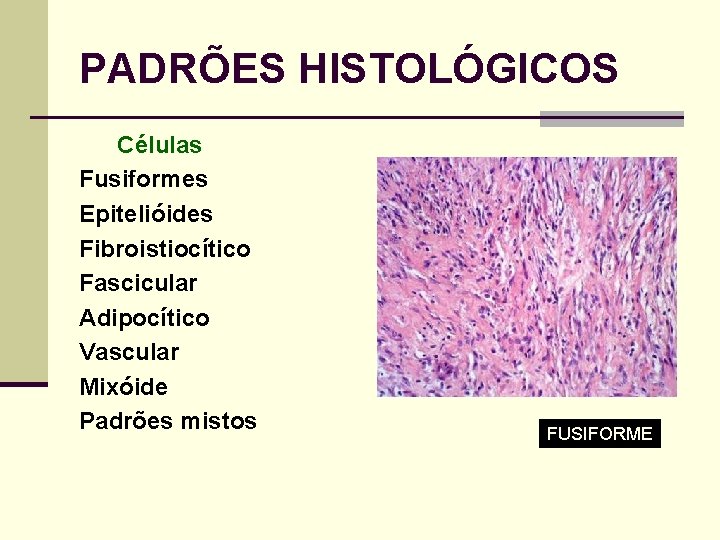 PADRÕES HISTOLÓGICOS

Células
Fusiformes
Epitelióides
Fibroistiocítico
Fascicular
Adipocítico
Vascular
Mixóide
Padrões mistos

FUSIFORME